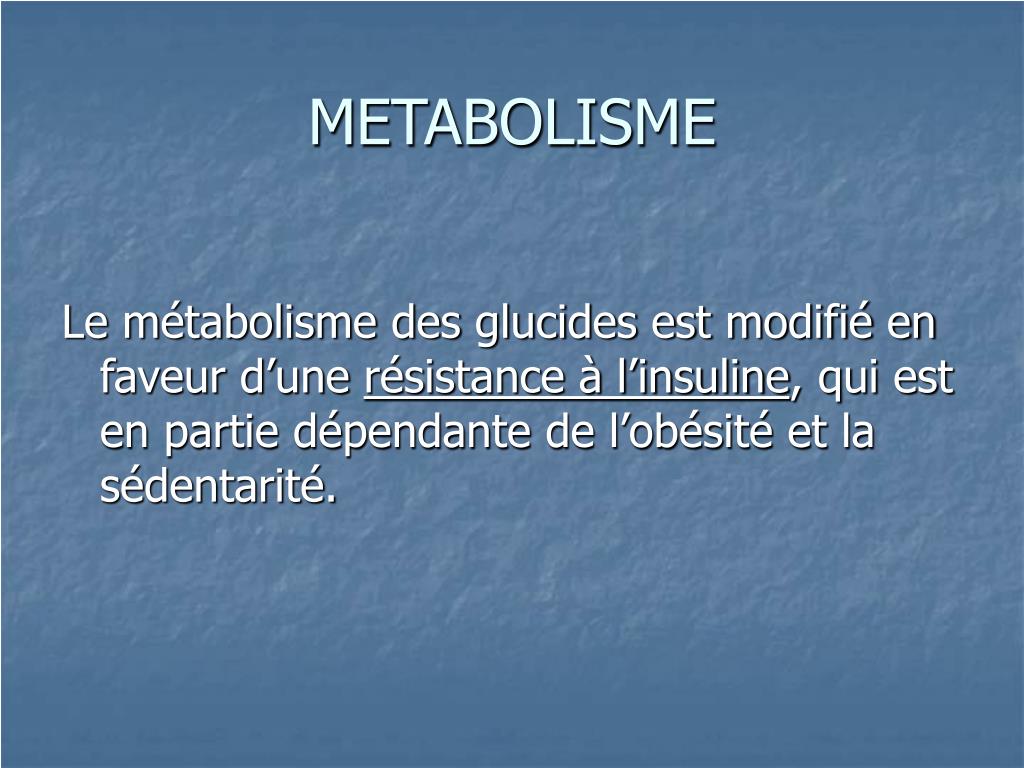 METABOLISME

Le métabolisme des glucides est modifié en faveur d’une résistance à l’insuline, qui est en partie dépendante de l’obésité et la sédentarité.